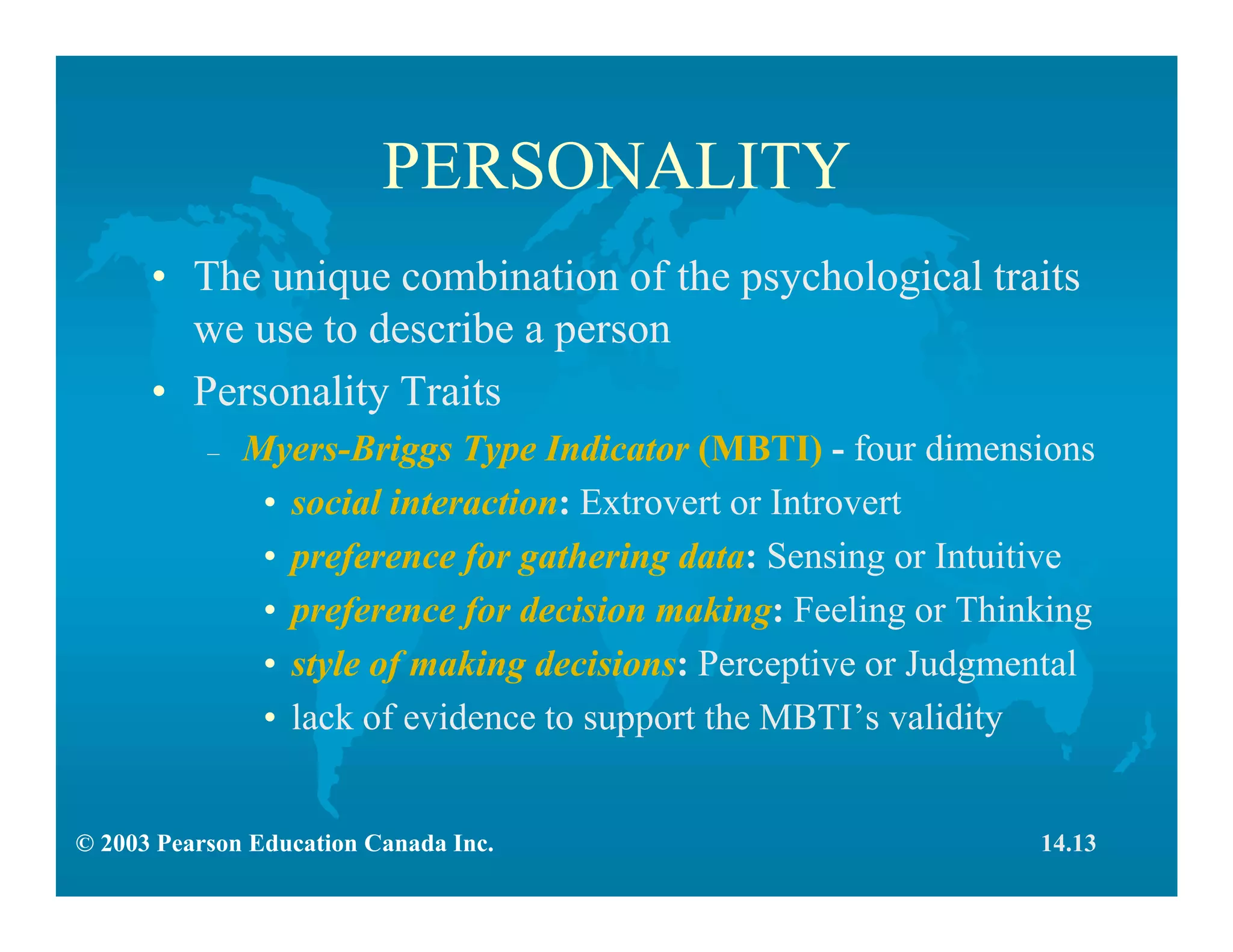 PERSONALITY

• The unique combination of the psychological traits we use to describe a person

• Personality Traits

– Myers-Briggs Type Indicator (MBTI) - four dimensions

• social interaction: Extrovert or Introvert

• preference for gathering data: Sensing or Intuitive

• preference for decision making: Feeling or Thinking

• style of making decisions: Perceptive or Judgmental

• lack of evidence to support the MBTI's validity

© 2003 Pearson Education Canada Inc.

14.13